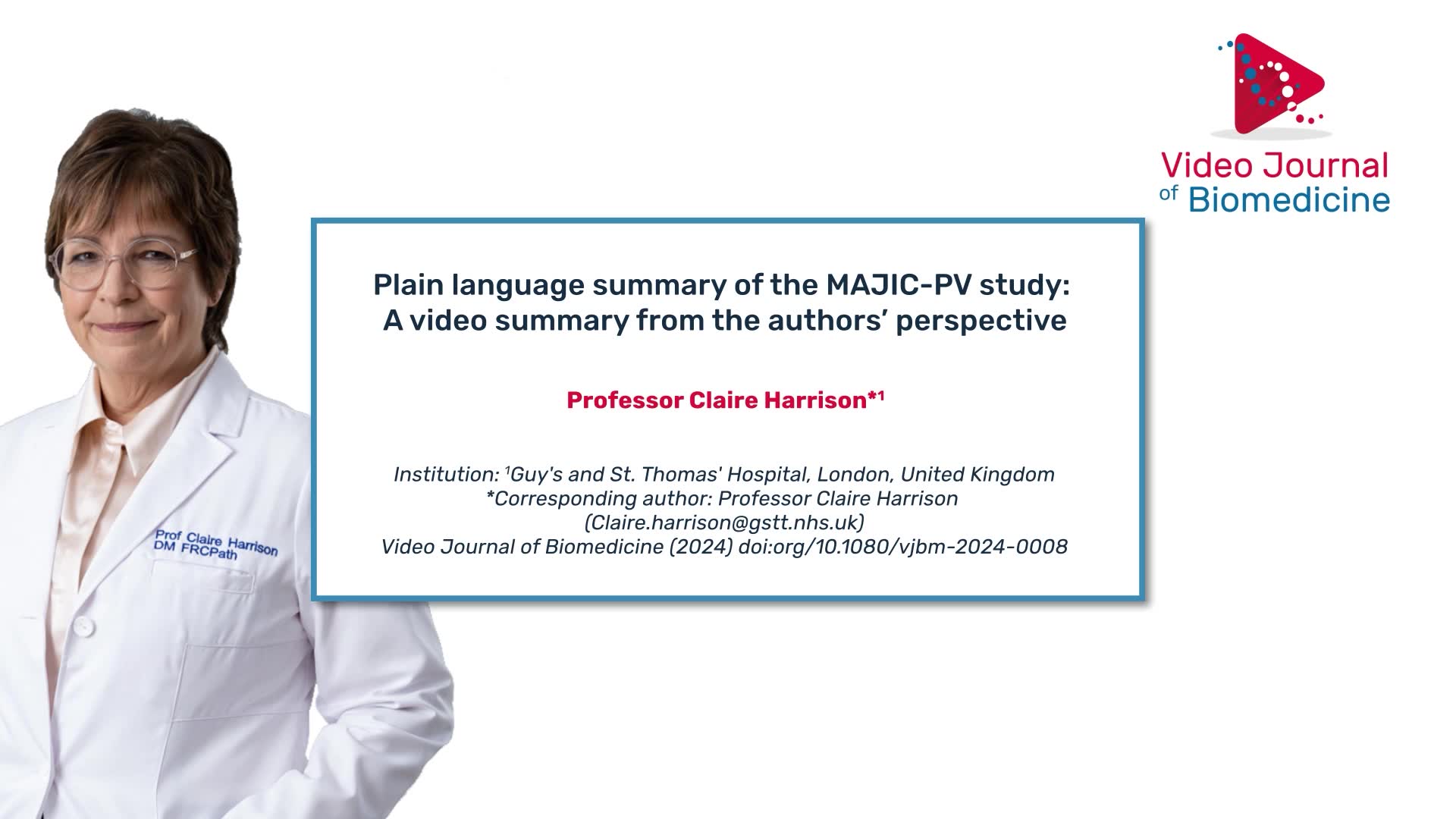 Video Journal of Biomedicine

Plain language summary of the MAJIC-PV study: A video summary from the authors' perspective

Professor Claire Harrison*$^1$

Institution: $^1$Guy's and St. Thomas' Hospital, London, United Kingdom
*Corresponding author: Professor Claire Harrison (Claire.harrison@gstt.nhs.uk)
Video Journal of Biomedicine (2024) doi:org/10.1080/vjbm-2024-0008

Prof Claire Harrison
DM FRCPath